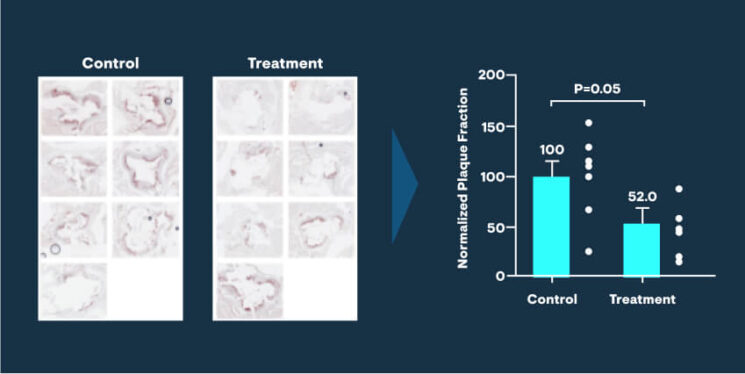 Control

Treatment

Normalized Plaque Fraction

200

150

100

50

0

P=0.05

100

52.0

Control

Treatment